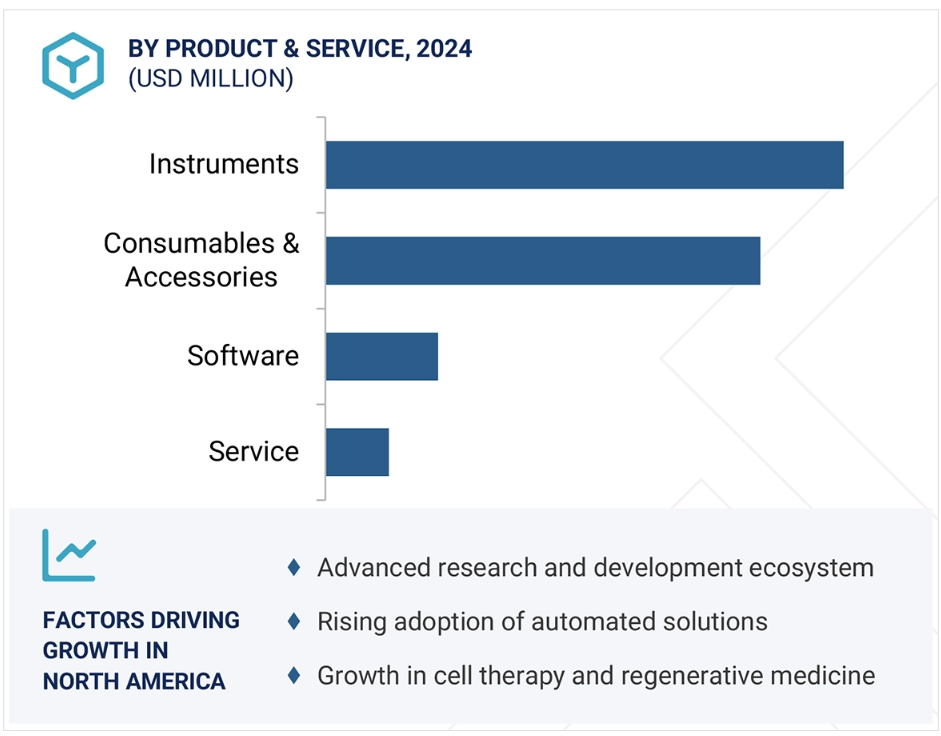 BY PRODUCT & SERVICE, 2024
(USD MILLION)

Instruments

Consumables & Accessories

Software

Service

FACTORS DRIVING GROWTH IN NORTH AMERICA

♦ Advanced research and development ecosystem

♦ Rising adoption of automated solutions

♦ Growth in cell therapy and regenerative medicine